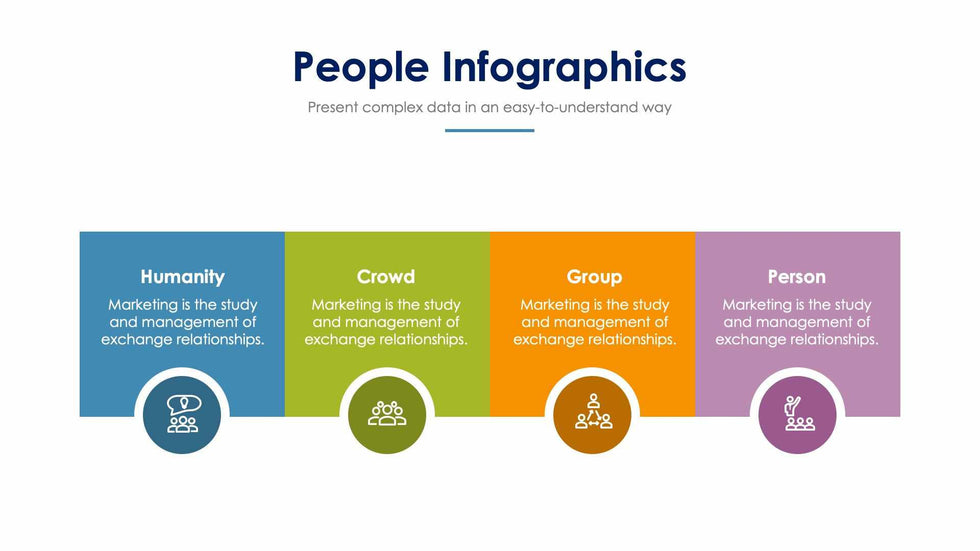 People Infographics

Present complex data in an easy-to-understand way

Humanity

Marketing is the study and management of exchange relationships.

Crowd

Marketing is the study and management of exchange relationships.

Group

Marketing is the study and management of exchange relationships.

Person

Marketing is the study and management of exchange relationships.